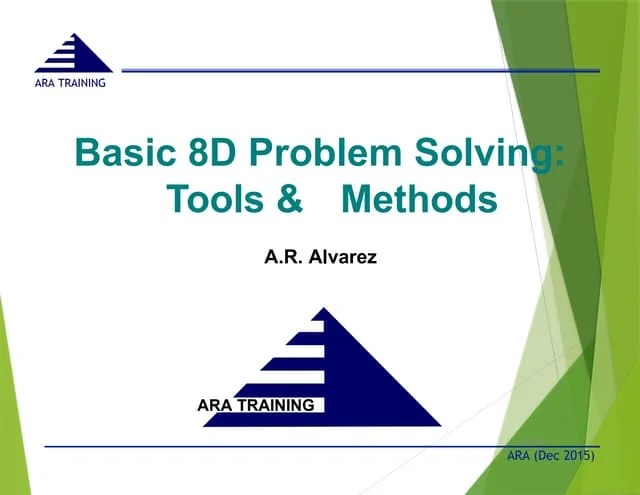 ARA TRAINING

Basic 8D Problem Solving: Tools & Methods

A.R. Alvarez

ARA TRAINING

ARA (Dec 2015)